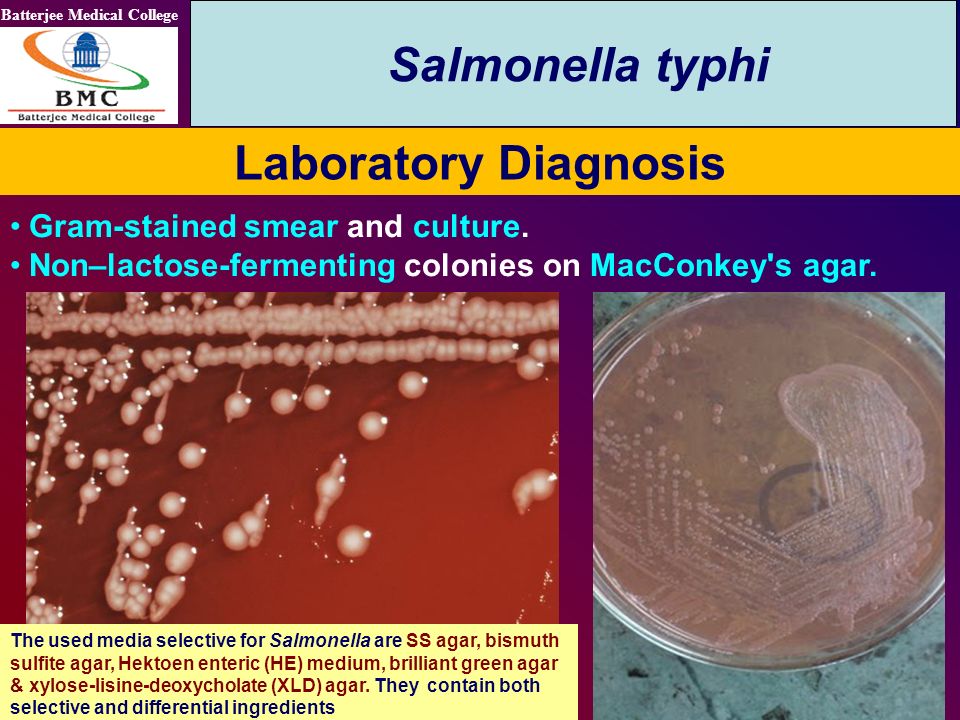 Batterjee Medical College

BMC
Batterjee Medical College

Salmonella typhi

Laboratory Diagnosis

• Gram-stained smear and culture.
• Non–lactose-fermenting colonies on MacConkey's agar.

The used media selective for Salmonella are SS agar, bismuth sulfite agar, Hektoen enteric (HE) medium, brilliant green agar & xylose-lisine-deoxycholate (XLD) agar. They contain both selective and differential ingredients